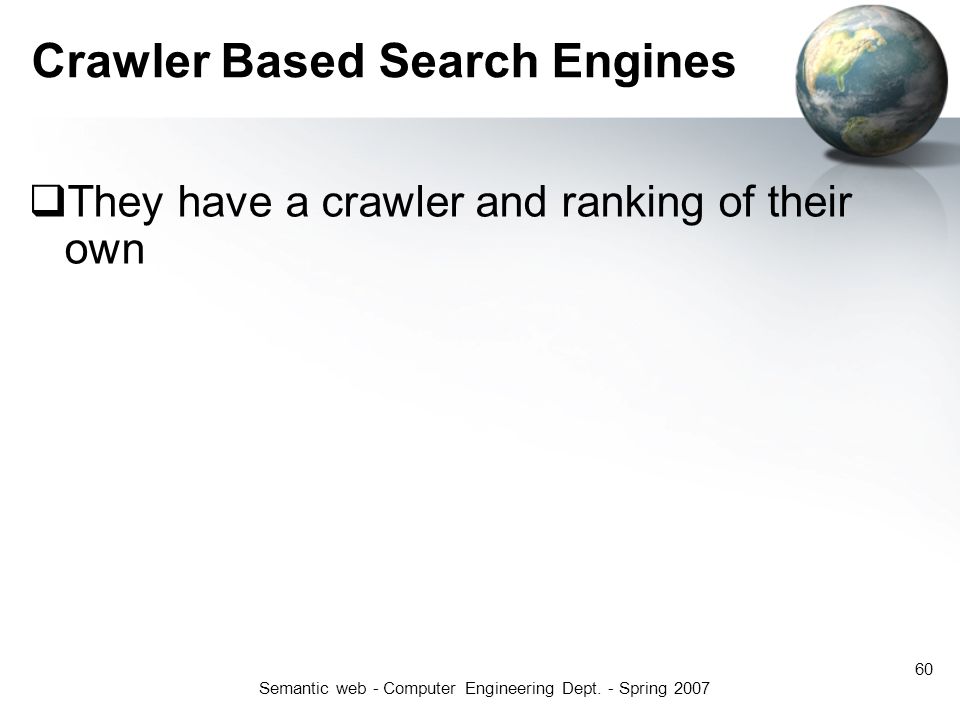 Crawler Based Search Engines

❑They have a crawler and ranking of their own

60

Semantic web - Computer Engineering Dept. - Spring 2007